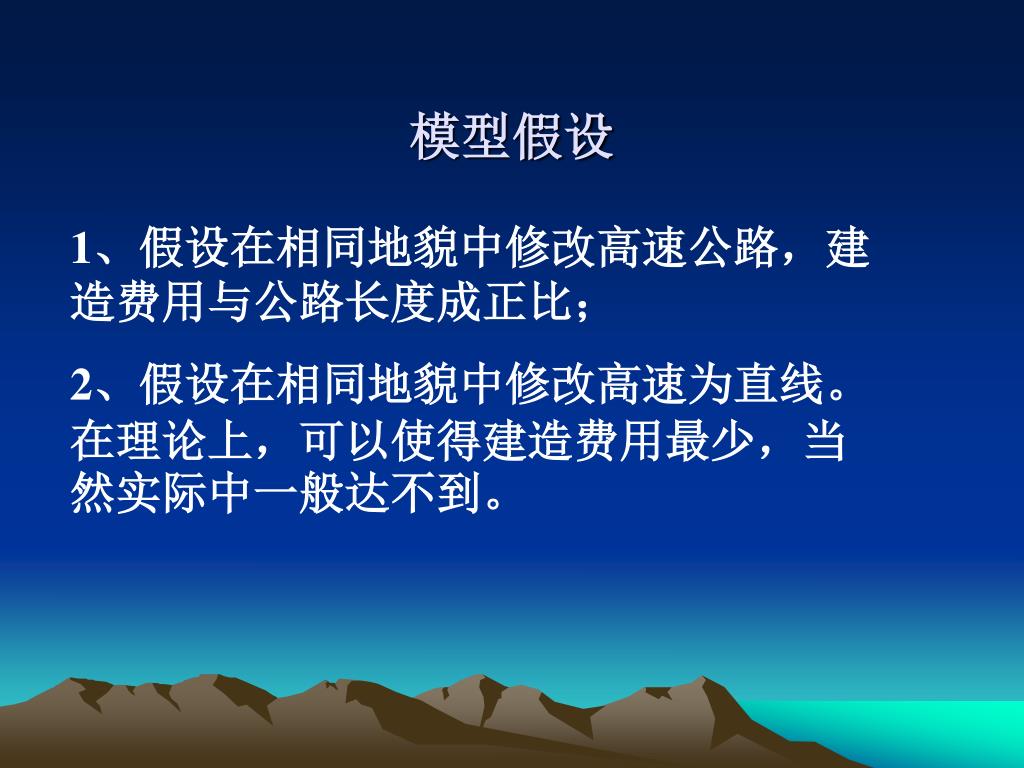 模型假设

1、假设在相同地貌中修改高速公路，建造费用与公路长度成正比；

2、假设在相同地貌中修改高速为直线。在理论上，可以使得建造费用最少，当然实际中一般达不到。